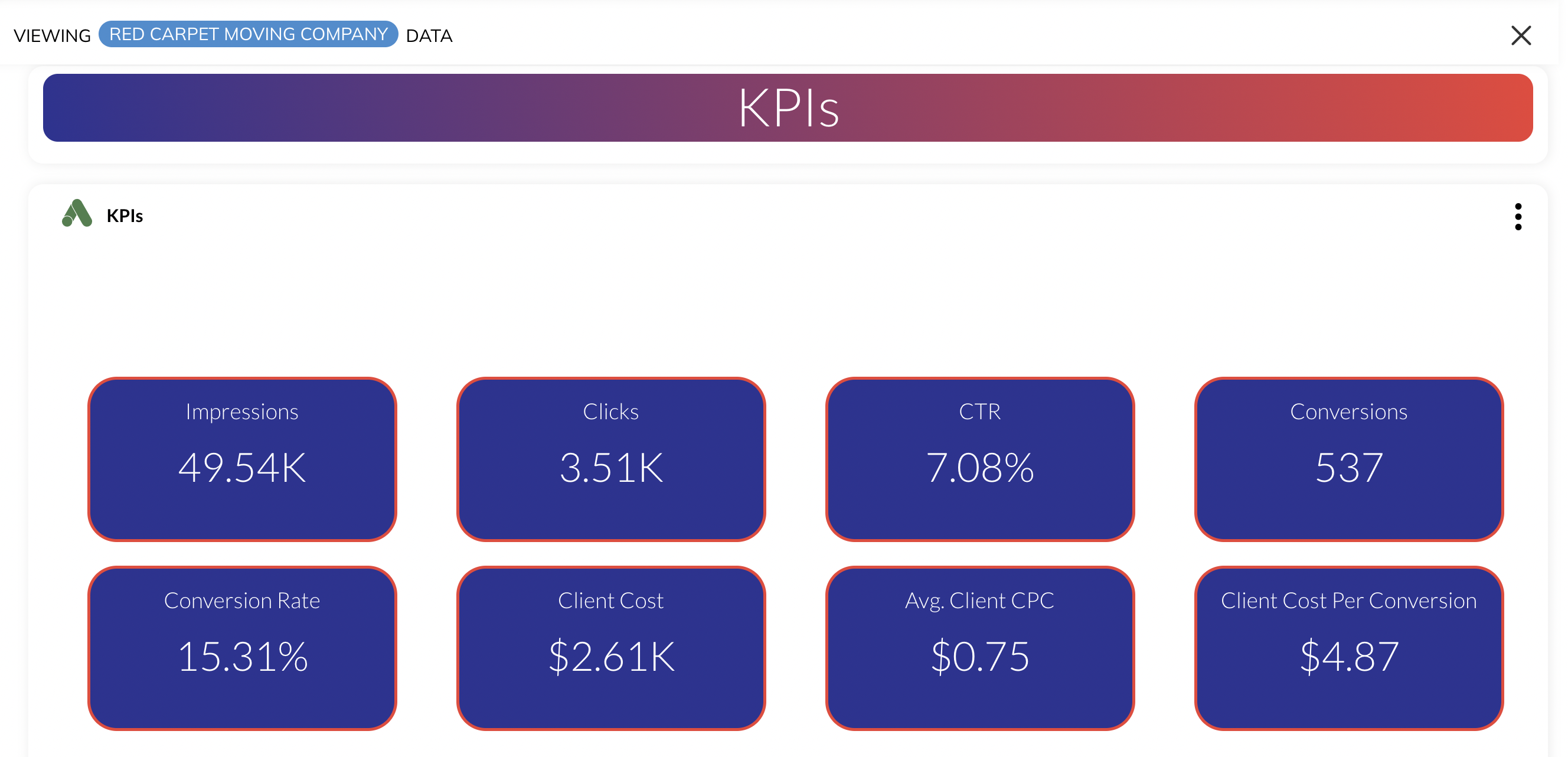 VIEWING RED CARPET MOVING COMPANY DATA

KPIs

KPIs

Impressions
49.54K

Clicks
3.51K

CTR
7.08%

Conversions
537

Conversion Rate
15.31%

Client Cost
\$2.61K

Avg. Client CPC
\$0.75

Client Cost Per Conversion
\$4.87